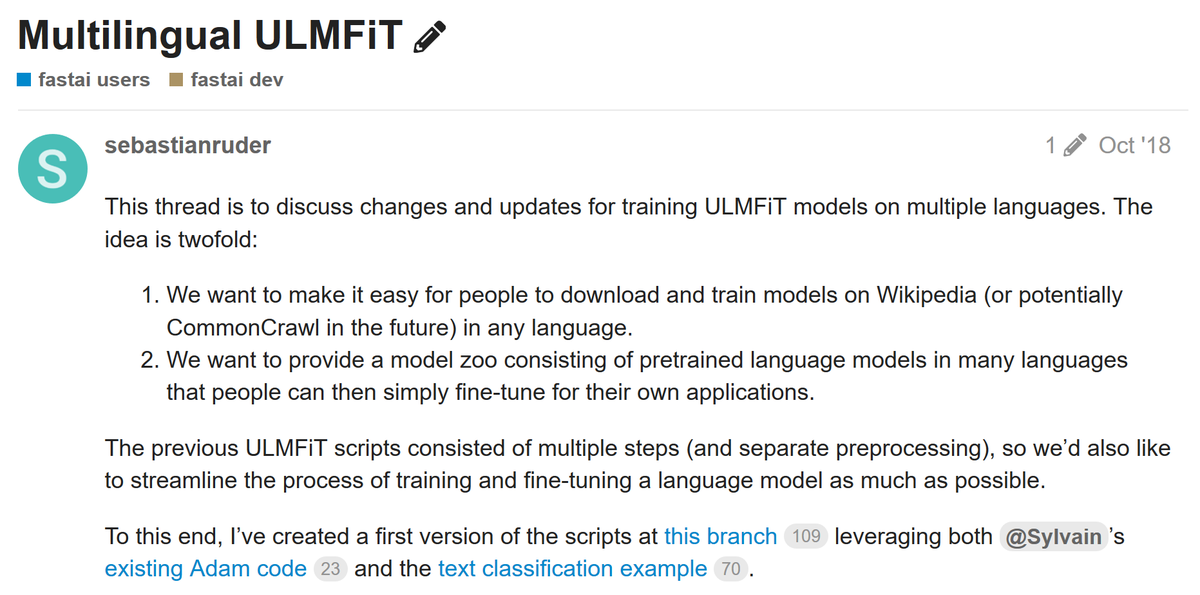 Multilingual ULMFiT

fastai users fastai dev

S

sebastianruder

1 Oct '18

This thread is to discuss changes and updates for training ULMFiT models on multiple languages. The idea is twofold:

1. We want to make it easy for people to download and train models on Wikipedia (or potentially CommonCrawl in the future) in any language.
2. We want to provide a model zoo consisting of pretrained language models in many languages that people can then simply fine-tune for their own applications.

The previous ULMFiT scripts consisted of multiple steps (and separate preprocessing), so we'd also like to streamline the process of training and fine-tuning a language model as much as possible.

To this end, I've created a first version of the scripts at this branch 109 leveraging both @Sylvain's existing Adam code 23 and the text classification example 70.